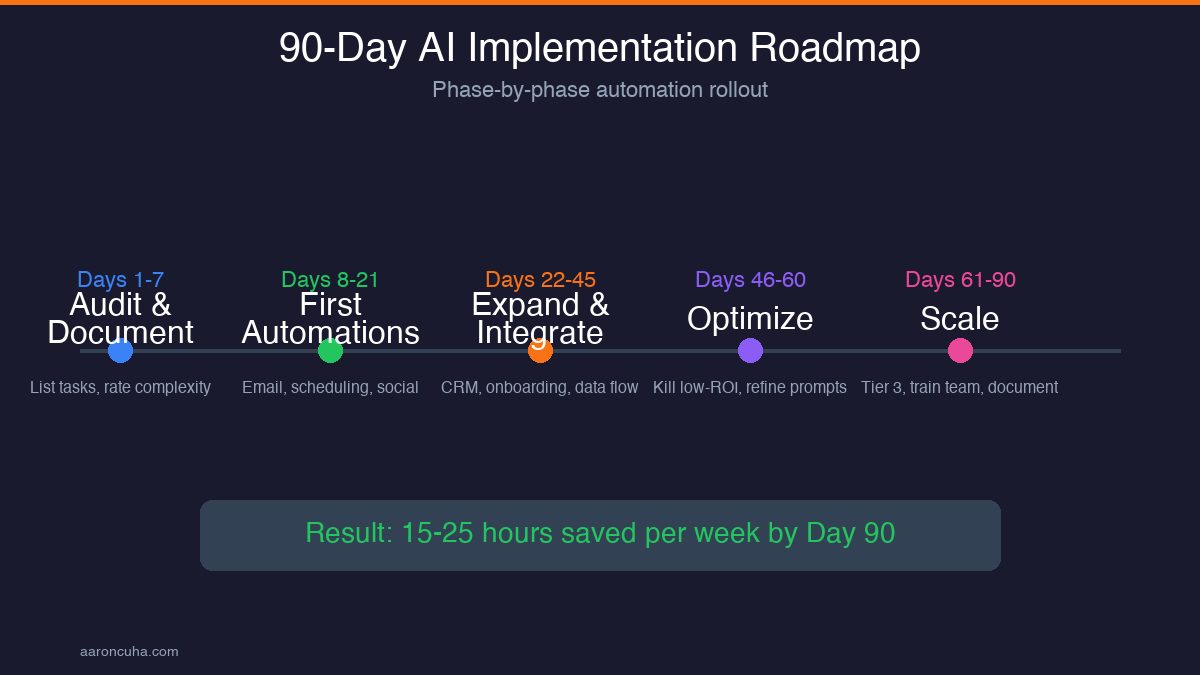 90-Day AI Implementation Roadmap

Phase-by-phase automation rollout

Days 1-7
Audit & Document
List tasks, rate complexity

Days 8-21
First Automations
Email, scheduling, social

Days 22-45
Expand & Integrate
CRM, onboarding, data flow

Days 46-60
Optimize
Kill low-ROI, refine prompts

Days 61-90
Scale
Tier 3, train team, document

Result: 15-25 hours saved per week by Day 90

aaroncuha.com